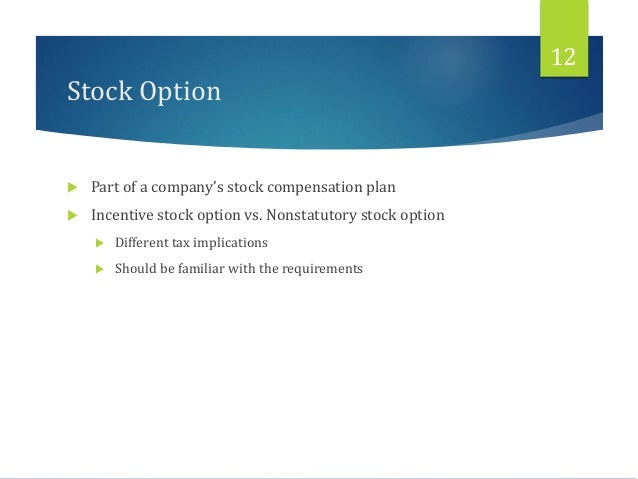 12

Stock Option

Part of a company's stock compensation plan

Incentive stock option vs. Nonstatutory stock option

Different tax implications

Should be familiar with the requirements